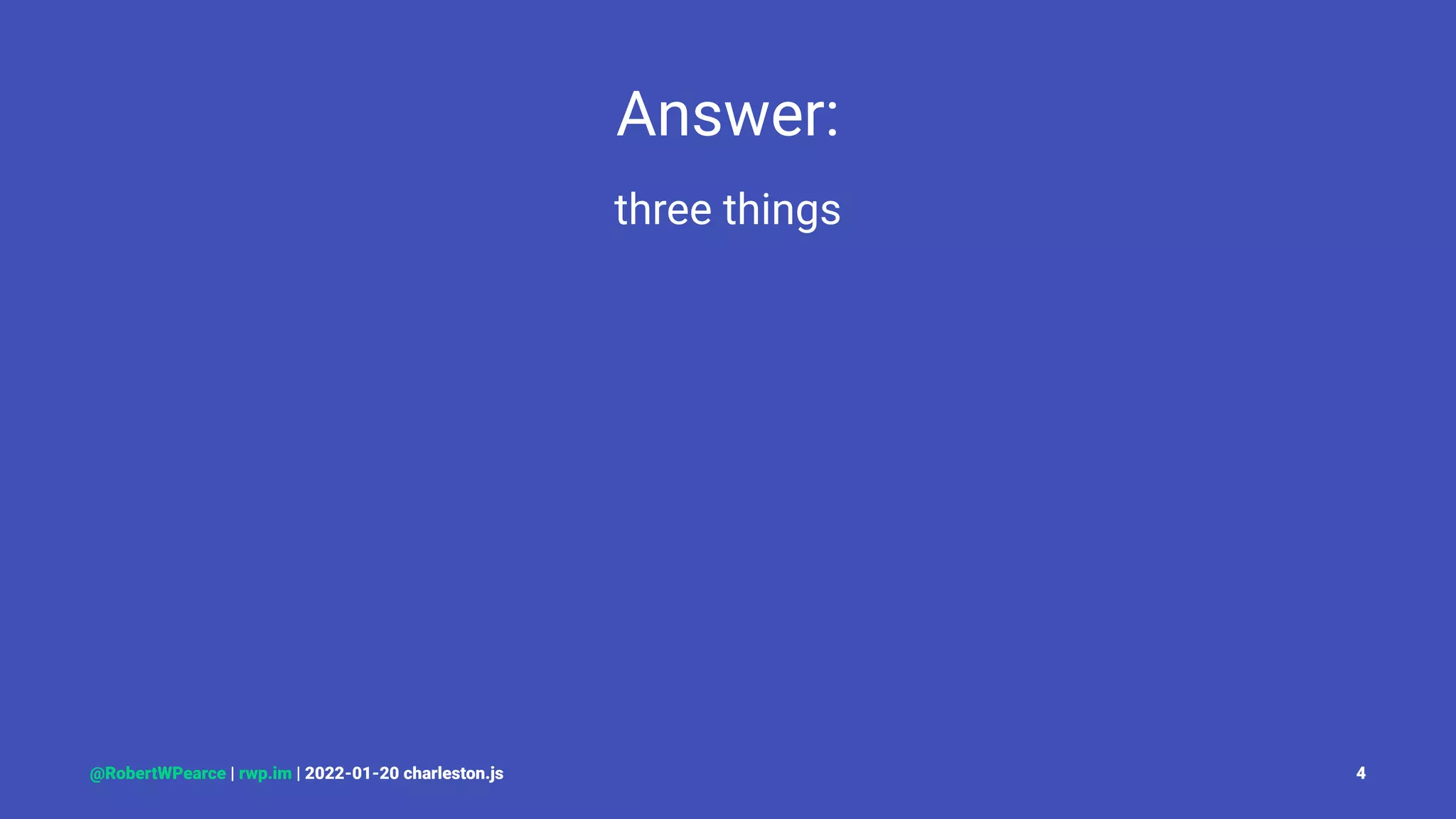 Answer:

three things

@RobertWPearce | rwp.im | 2022-01-20 charleston.js

4